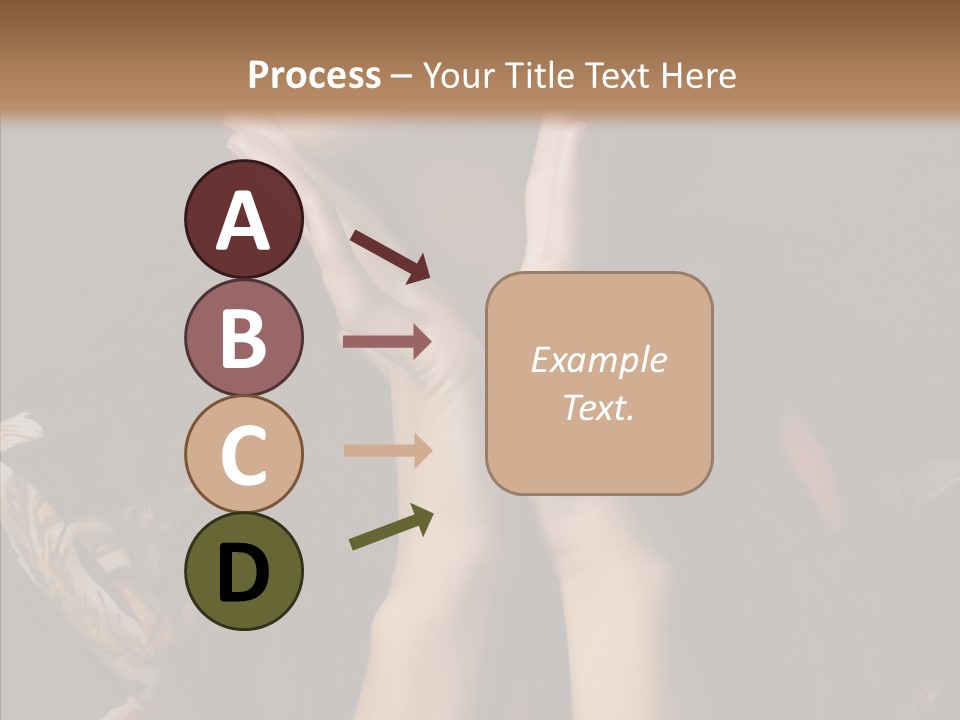 Process – Your Title Text Here

A

B

C

D

Example Text.